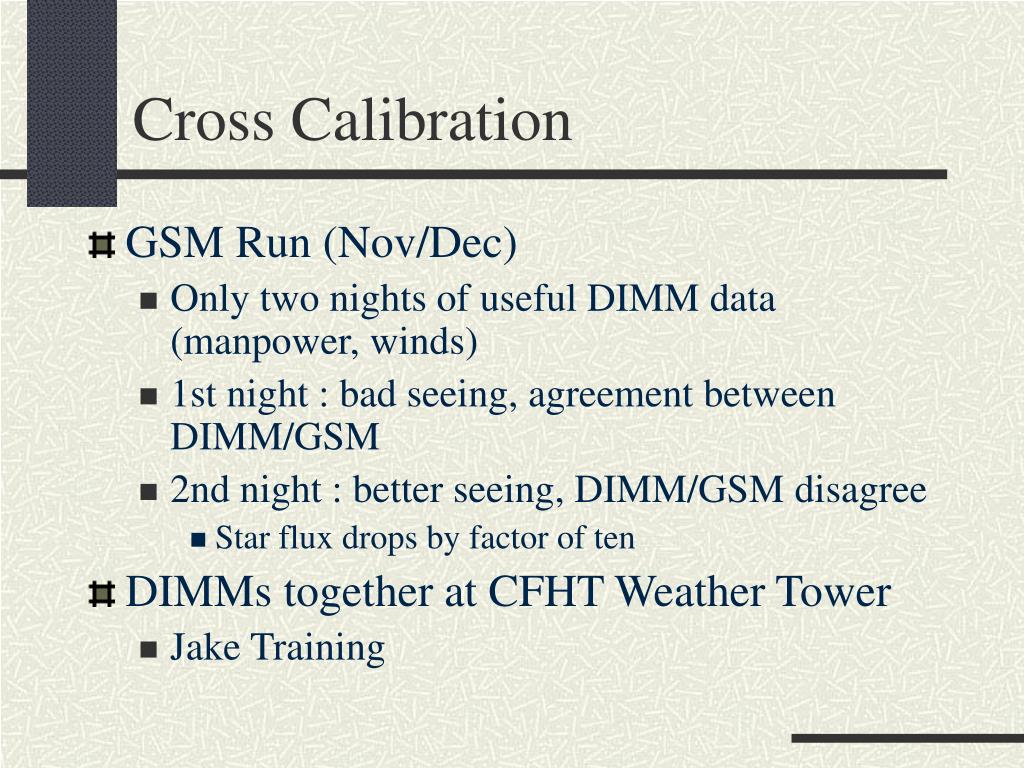 Cross Calibration

GSM Run (Nov/Dec)

Only two nights of useful DIMM data (manpower, winds)

1st night : bad seeing, agreement between DIMM/GSM

2nd night : better seeing, DIMM/GSM disagree

Star flux drops by factor of ten

DIMMs together at CFHT Weather Tower

Jake Training